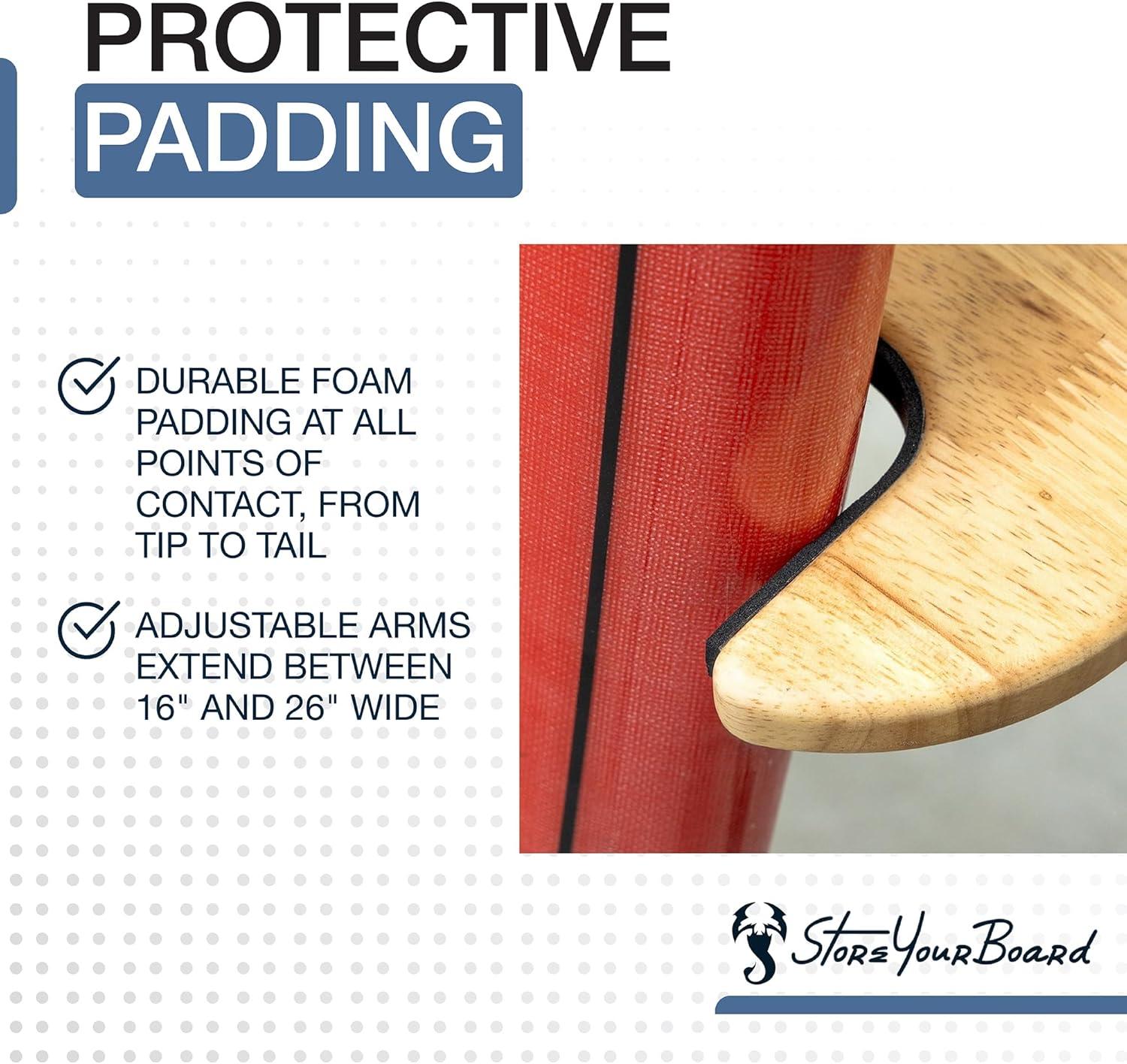 PROTECTIVE
PADDING

DURABLE FOAM PADDING AT ALL POINTS OF CONTACT, FROM TIP TO TAIL

ADJUSTABLE ARMS EXTEND BETWEEN 16" AND 26" WIDE

StoreYourBoard